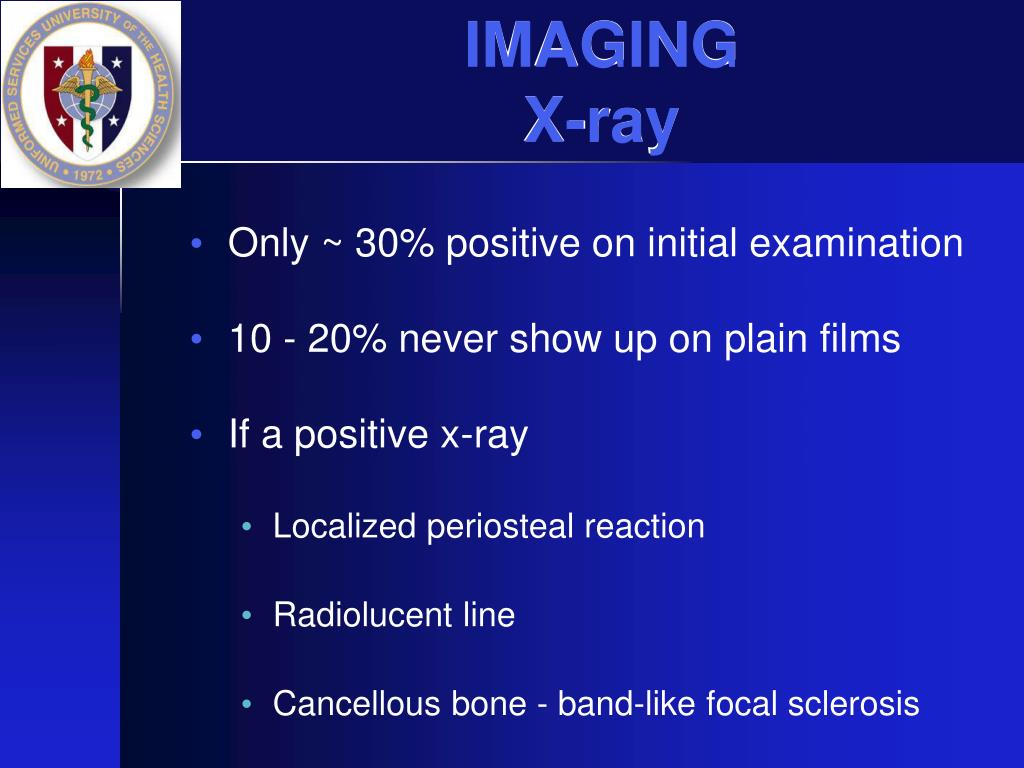 UNIFORMED SERVICES UNIVERSITY OF THE HEALTH SCIENCES • 1972 •

IMAGING
X-ray

• Only ~ 30% positive on initial examination

• 10 - 20% never show up on plain films

• If a positive x-ray

• Localized periosteal reaction

• Radiolucent line

• Cancellous bone - band-like focal sclerosis